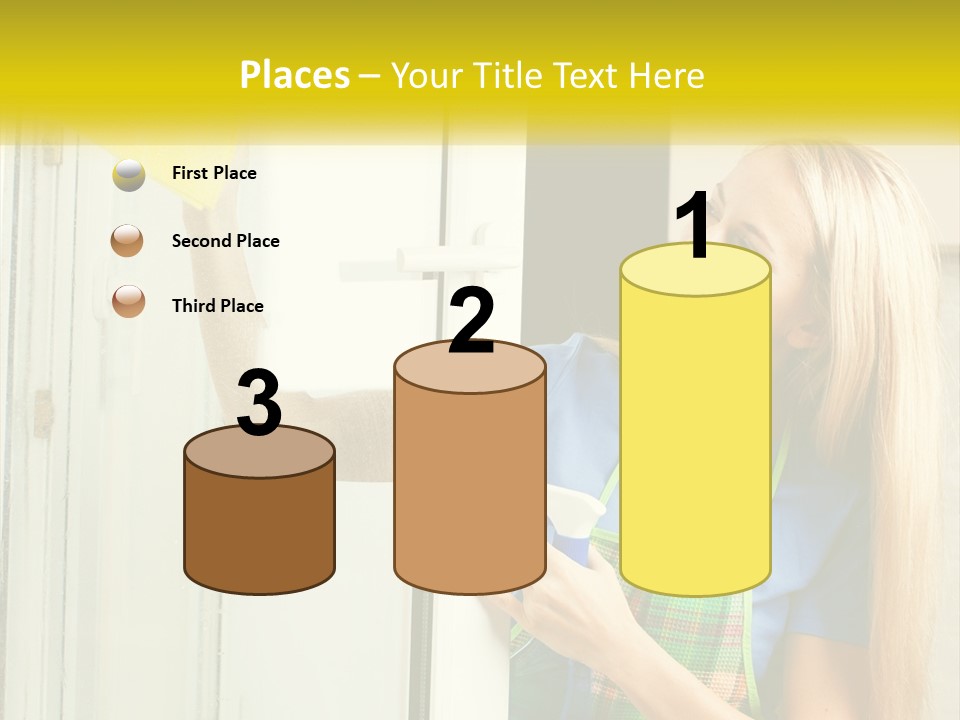 Places – Your Title Text Here

First Place

Second Place

Third Place

3

2

1